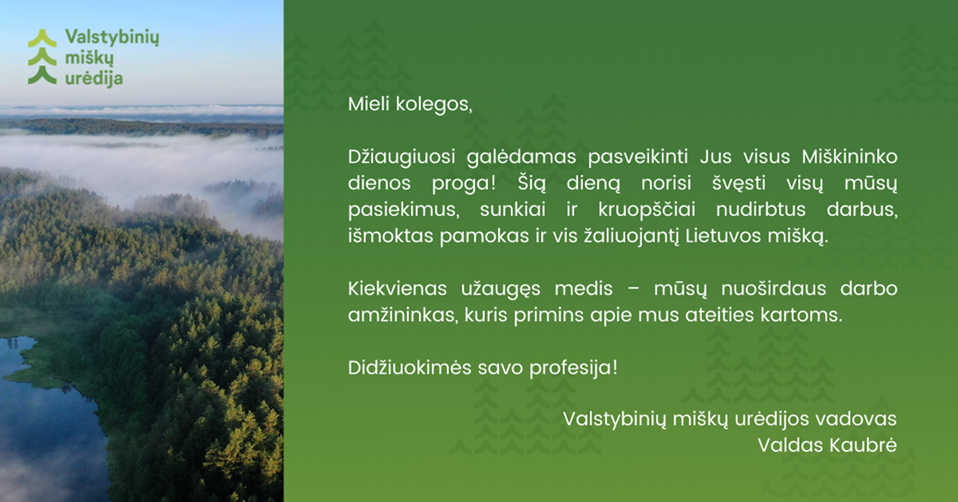 Valstybinių miškų urėdija

Mieli kolegos,

Džiaugiuosi galėdamas pasveikinti Jus visus Miškininko dienos proga! Šią dieną norisi švęsti visų mūsų pasiekimus, sunkiai ir kruopščiai nudirbtus darbus, išmoktas pamokas ir vis žaliuojantį Lietuvos mišką.

Kiekvienas užaugęs medis – mūsų nuoširdaus darbo amžininkas, kuris primins apie mus ateities kartoms.

Didžiuokimės savo profesija!

Valstybinių miškų urėdijos vadovas
Valdas Kaubrė